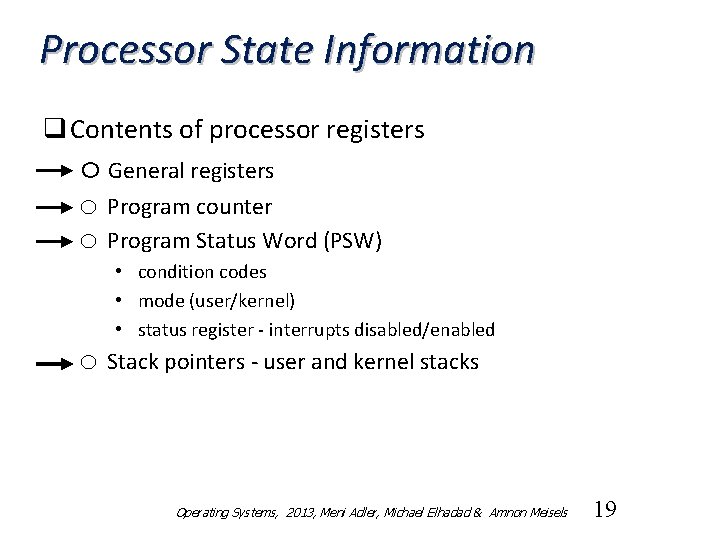 Processor State Information

❑ Contents of processor registers

○ General registers
○ Program counter
○ Program Status Word (PSW)
• condition codes
• mode (user/kernel)
• status register - interrupts disabled/enabled
○ Stack pointers - user and kernel stacks

Operating Systems, 2013, Meni Adler, Michael Elhadad & Amnon Meisels 19